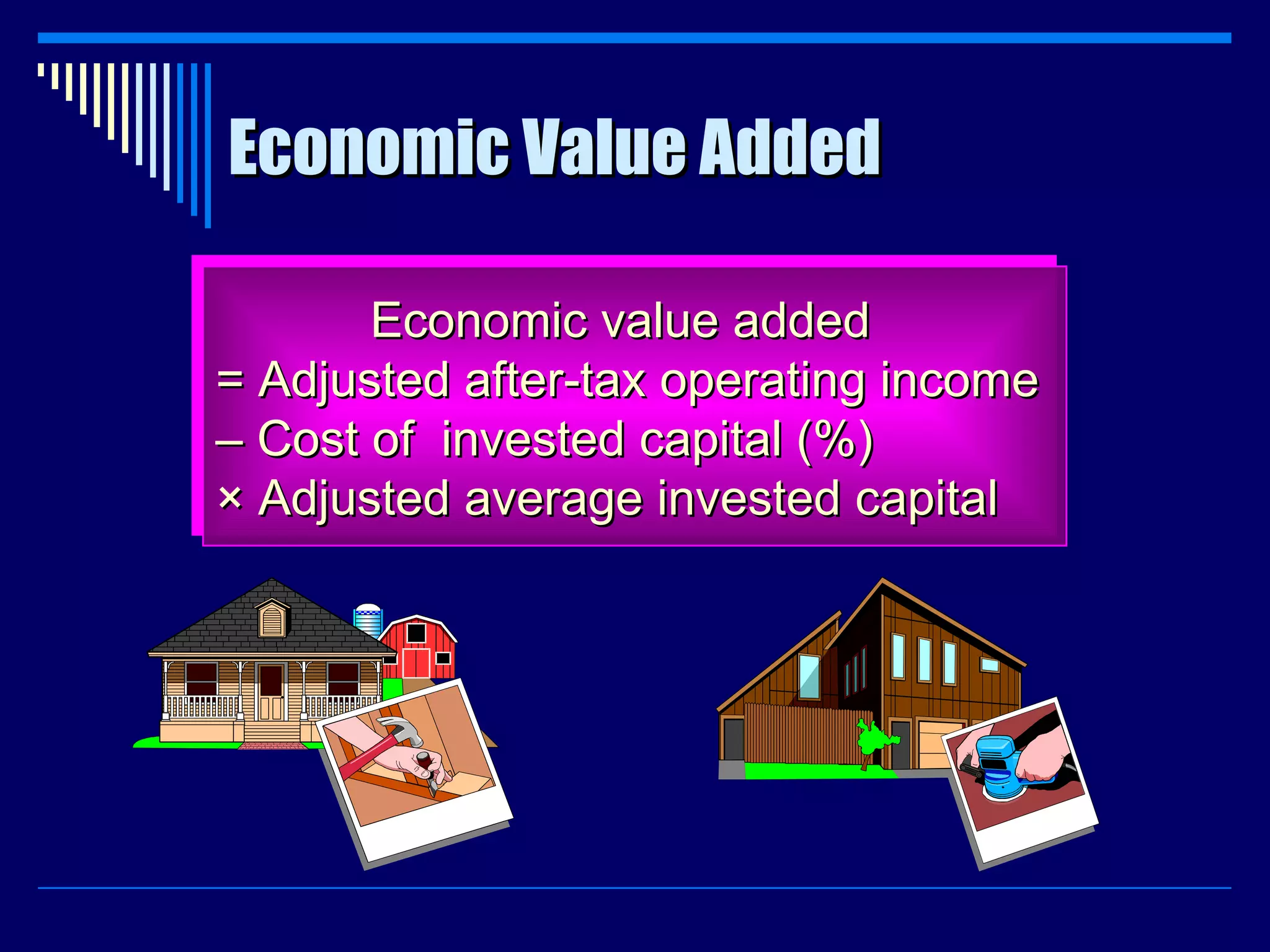 Economic Value Added

Economic value added
= Adjusted after-tax operating income
– Cost of invested capital (%)
× Adjusted average invested capital